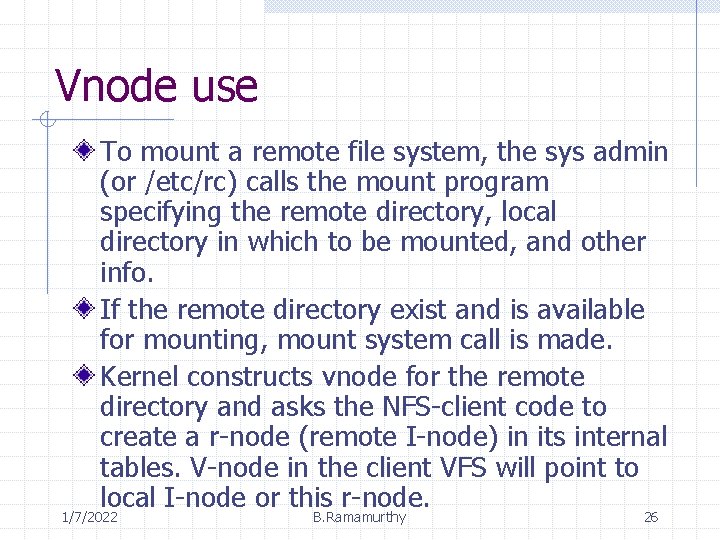 Vnode use

To mount a remote file system, the sys admin (or /etc/rc) calls the mount program specifying the remote directory, local directory in which to be mounted, and other info.

If the remote directory exist and is available for mounting, mount system call is made.

Kernel constructs vnode for the remote directory and asks the NFS-client code to create a r-node (remote I-node) in its internal tables. V-node in the client VFS will point to local I-node or this r-node.

1/7/2022 B.Ramamurthy 26